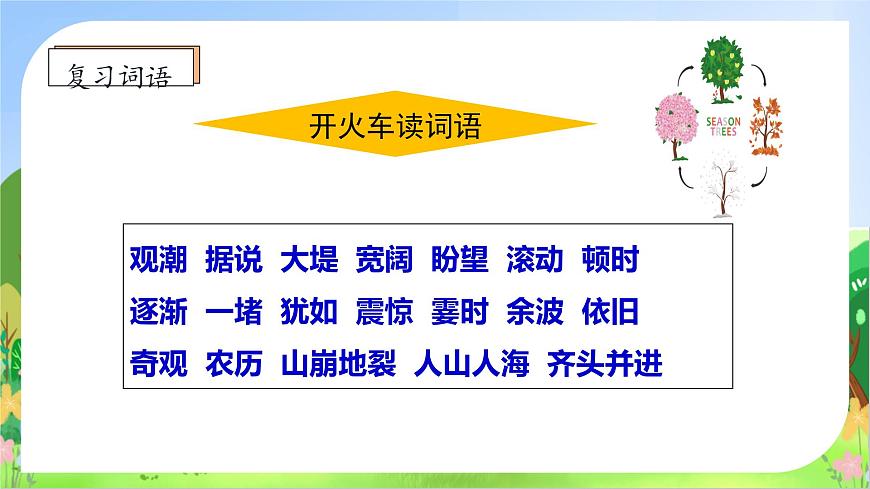 复习词语

开火车读词语

SEASON TREES

观潮 据说 大堤 宽阔 盼望 滚动 顿时
逐渐 一堵 犹如 震惊 霎时 余波 依旧
奇观 农历 山崩地裂 人山人海 齐头并进